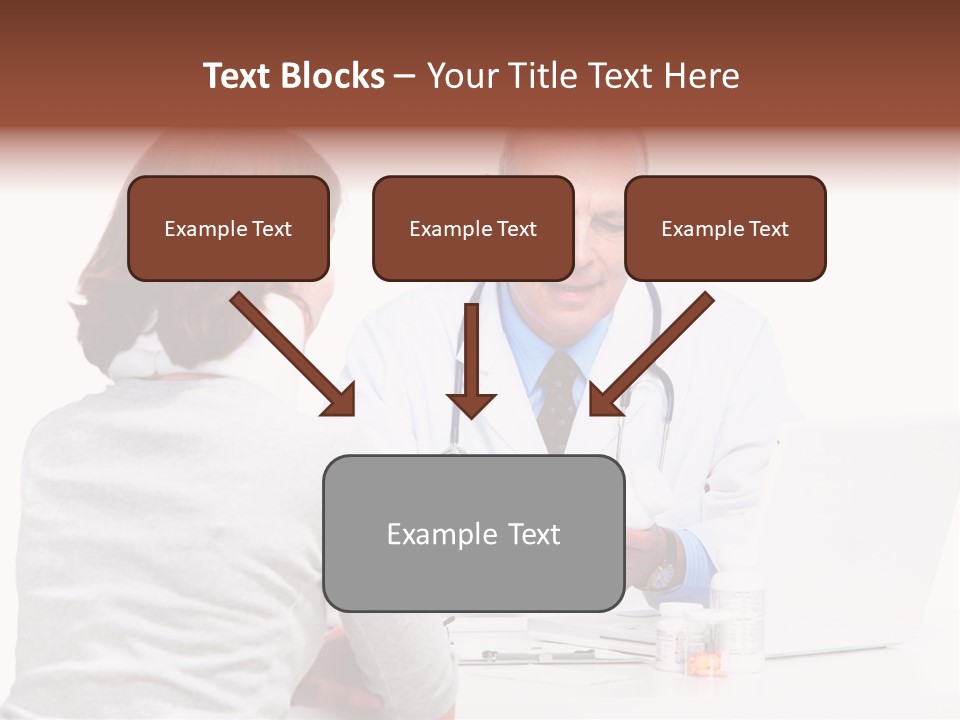 Text Blocks – Your Title Text Here

Example Text

Example Text

Example Text

Example Text